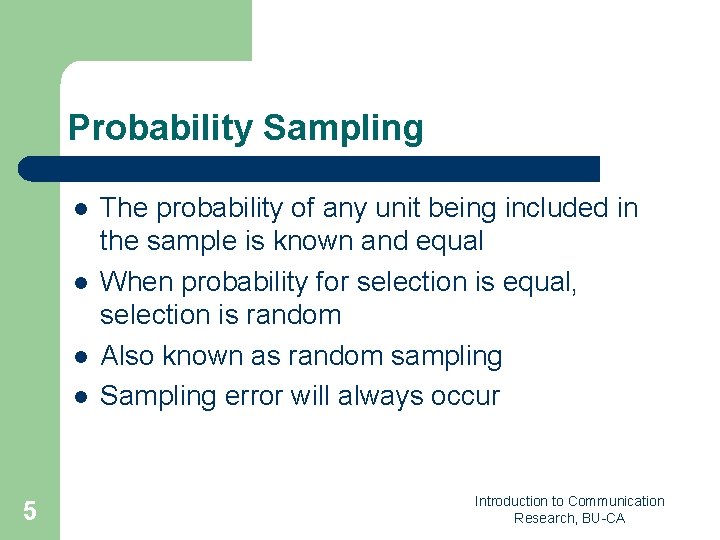 Probability Sampling

- The probability of any unit being included in the sample is known and equal
- When probability for selection is equal, selection is random
- Also known as random sampling
- Sampling error will always occur

5

Introduction to Communication Research, BU-CA